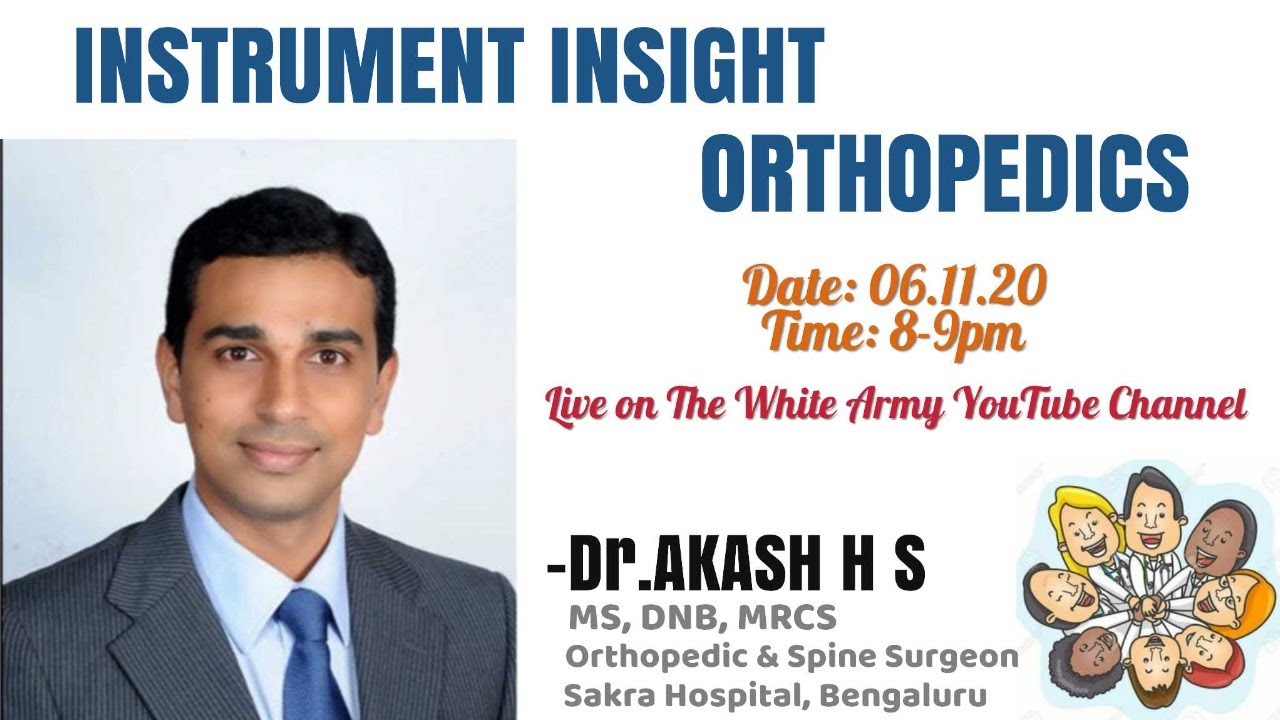 INSTRUMENT INSIGHT
ORTHOPEDICS

Date: 06.11.20
Time: 8-9pm

Live on The White Army YouTube Channel

-Dr.AKASH H S
MS, DNB, MRCS
Orthopedic & Spine Surgeon
Sakra Hospital, Bengaluru